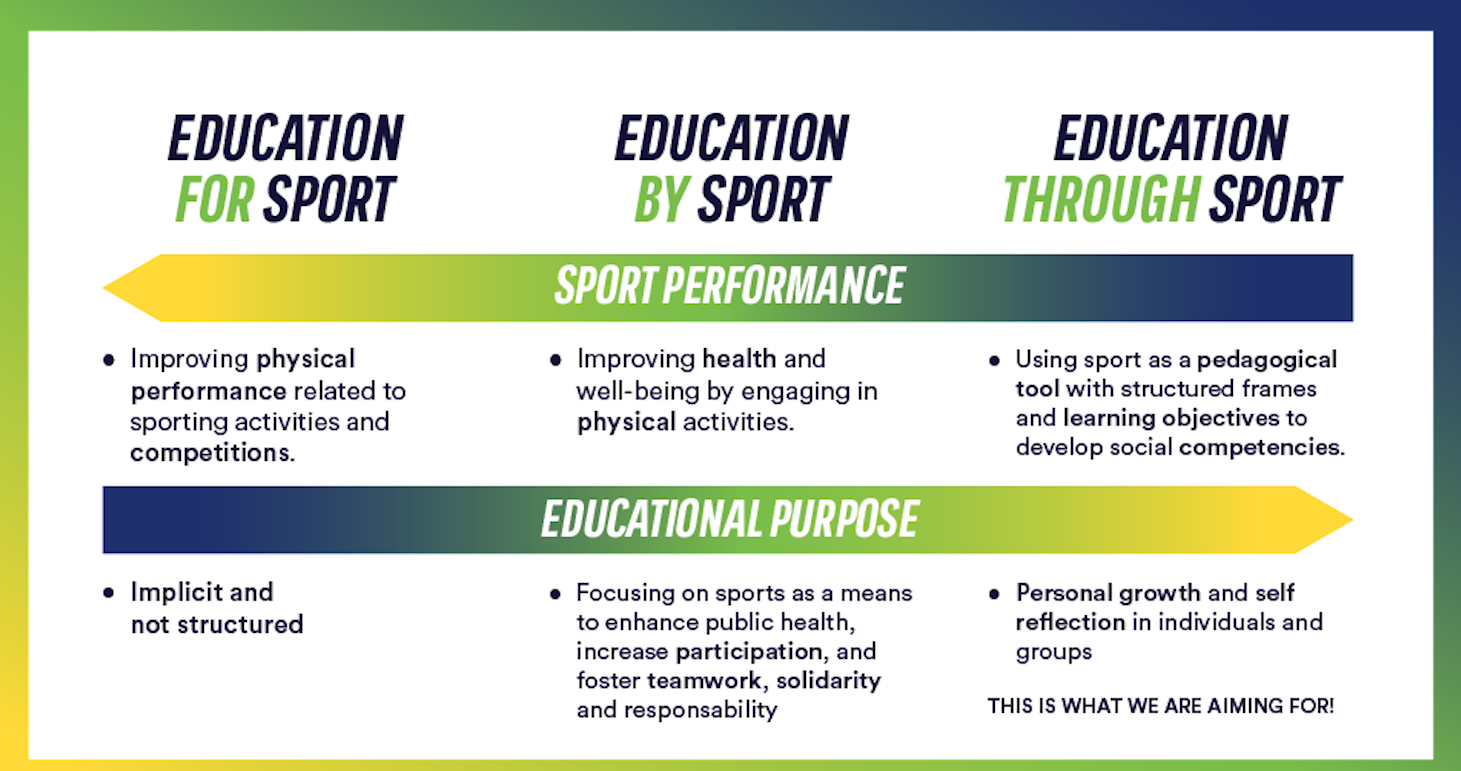 EDUCATION FOR SPORT

EDUCATION BY SPORT

EDUCATION THROUGH SPORT

SPORT PERFORMANCE

• Improving physical performance related to sporting activities and competitions.

• Improving health and well-being by engaging in physical activities.

• Using sport as a pedagogical tool with structured frames and learning objectives to develop social competencies.

EDUCATIONAL PURPOSE

• Implicit and not structured

• Focusing on sports as a means to enhance public health, increase participation, and foster teamwork, solidarity and responsability

• Personal growth and self reflection in individuals and groups

THIS IS WHAT WE ARE AIMING FOR!